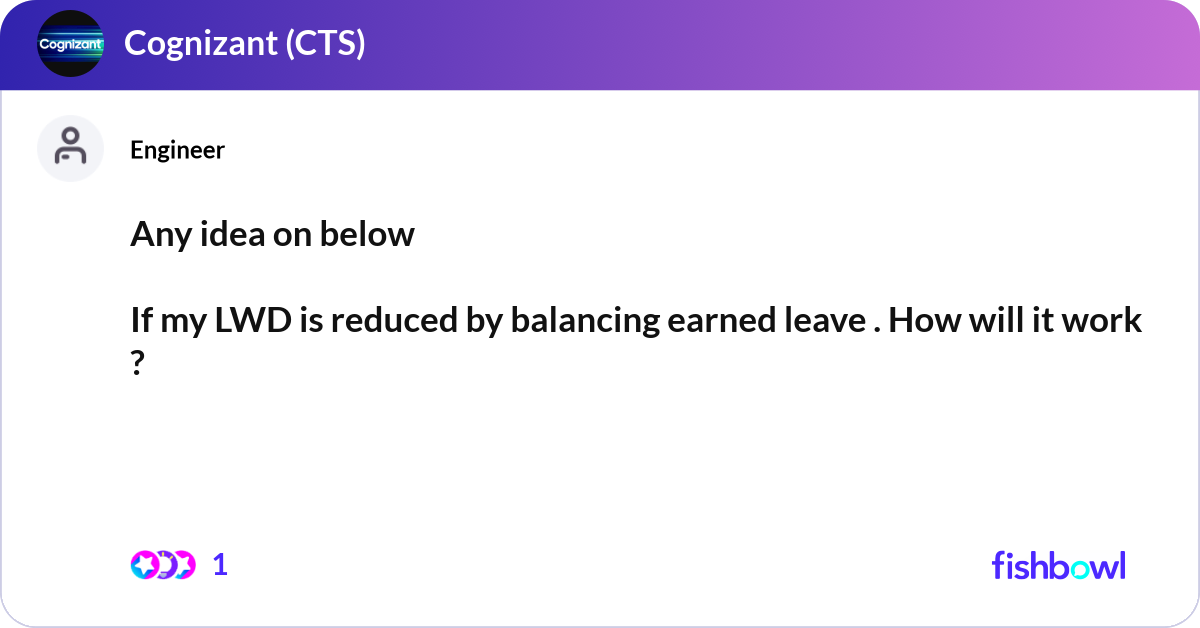 Cognizant

Cognizant (CTS)

Engineer

Any idea on below

If my LWD is reduced by balancing earned leave . How will it work ?

1

fishbowl